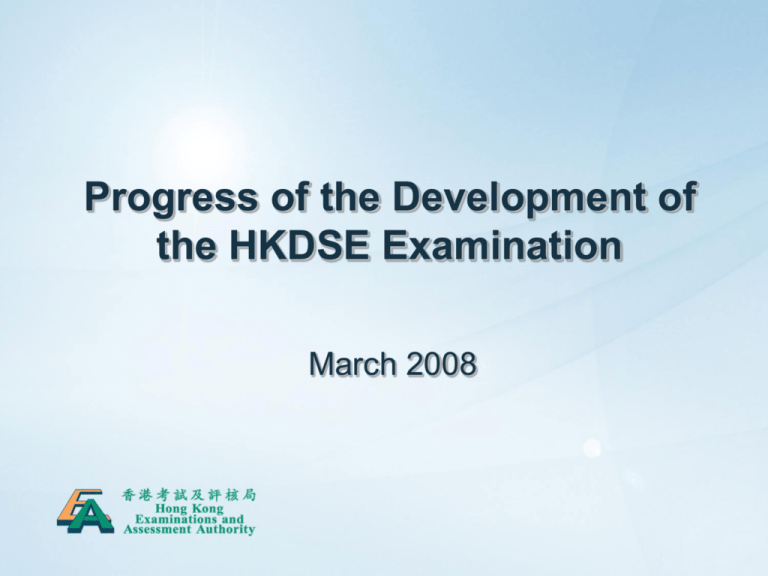 Progress of the Development of the HKDSE Examination

March 2008

香港考試及評核局
Hong Kong
Examinations and
Assessment Authority